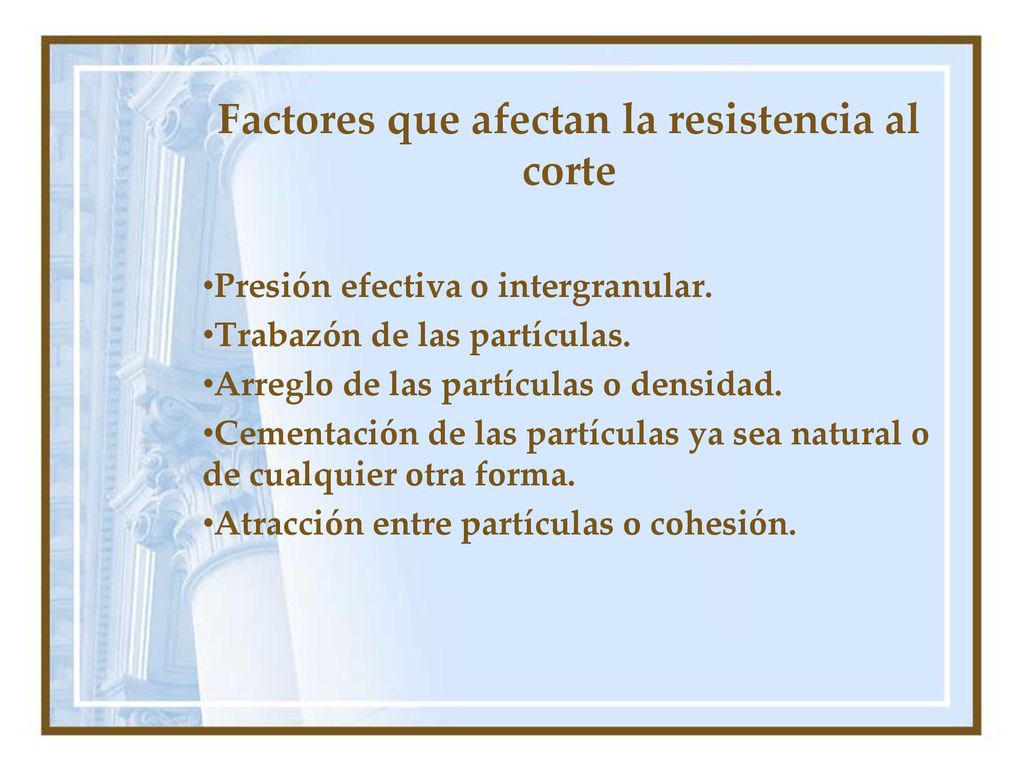 Factores que afectan la resistencia al corte

•Presión efectiva o intergranular.
•Trabazón de las partículas.
•Arreglo de las partículas o densidad.
•Cementación de las partículas ya sea natural o de cualquier otra forma.
•Atracción entre partículas o cohesión.